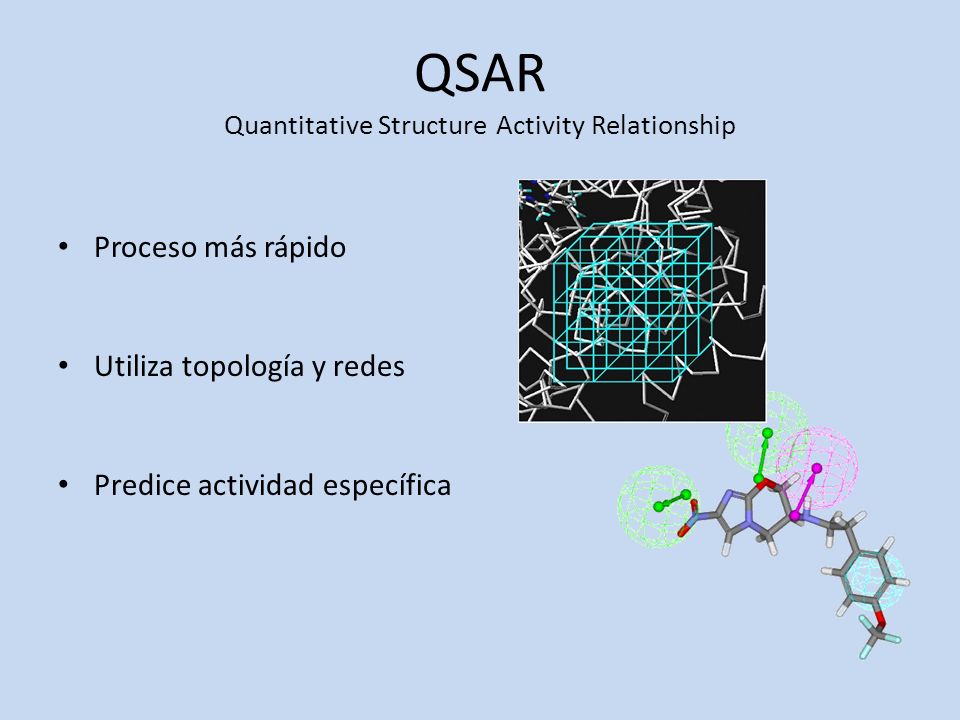 QSAR
Quantitative Structure Activity Relationship

• Proceso más rápido

• Utiliza topología y redes

• Predice actividad específica